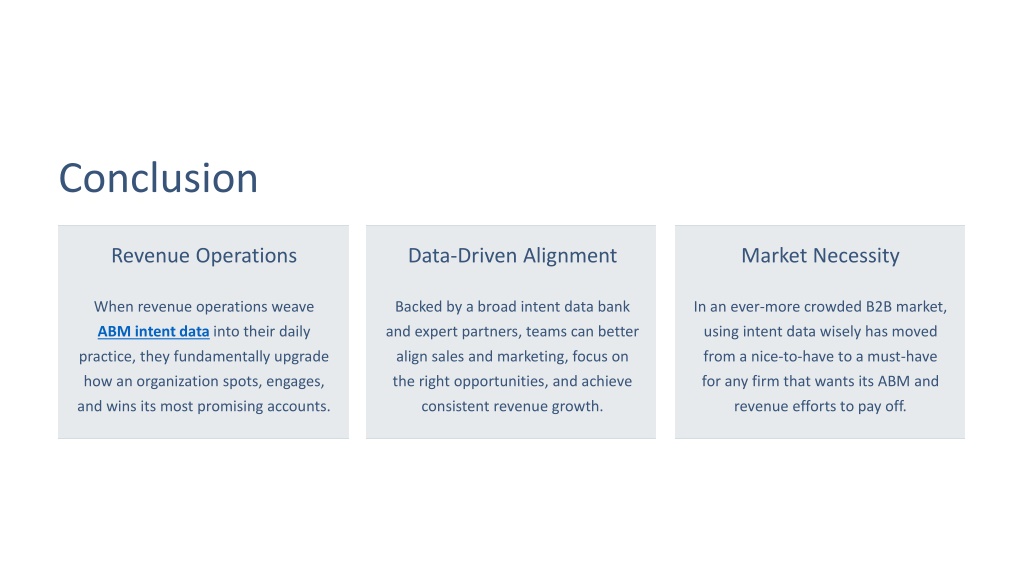 Conclusion

Revenue Operations

When revenue operations weave ABM intent data into their daily practice, they fundamentally upgrade how an organization spots, engages, and wins its most promising accounts.

Data-Driven Alignment

Backed by a broad intent data bank and expert partners, teams can better align sales and marketing, focus on the right opportunities, and achieve consistent revenue growth.

Market Necessity

In an ever-more crowded B2B market, using intent data wisely has moved from a nice-to-have to a must-have for any firm that wants its ABM and revenue efforts to pay off.